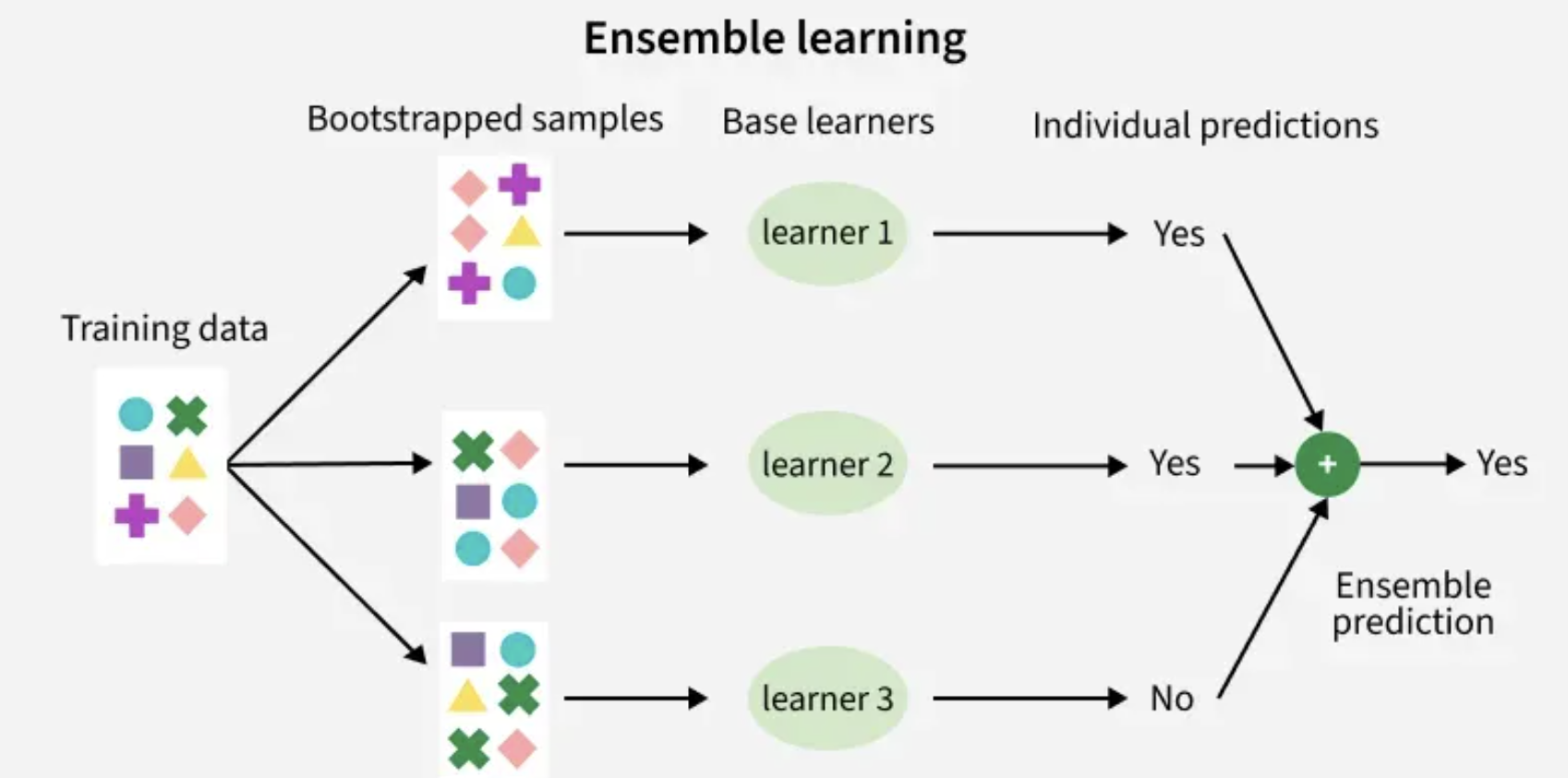 Ensemble learning

Bootstrapped samples

Base learners

Individual predictions

Training data

learner 1

Yes

learner 2

Yes

+

Yes

Ensemble prediction

learner 3

No